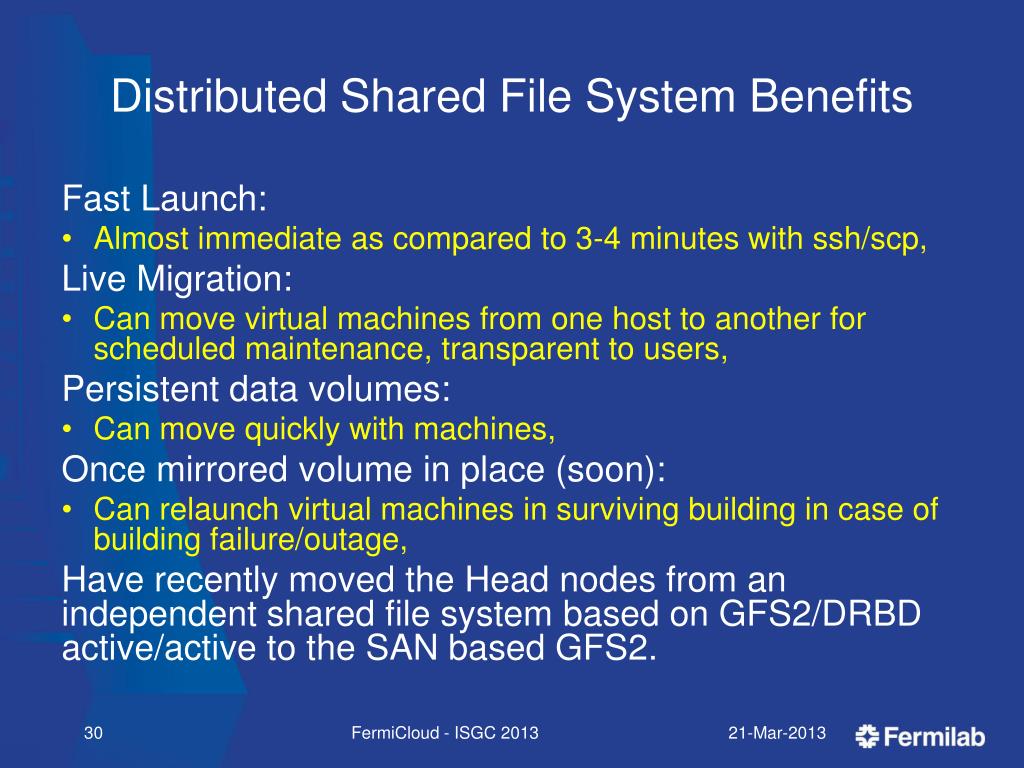 Distributed Shared File System Benefits

Fast Launch:

• Almost immediate as compared to 3-4 minutes with ssh/scp,

Live Migration:

• Can move virtual machines from one host to another for scheduled maintenance, transparent to users,

Persistent data volumes:

• Can move quickly with machines,

Once mirrored volume in place (soon):

• Can relaunch virtual machines in surviving building in case of building failure/outage,

Have recently moved the Head nodes from an independent shared file system based on GFS2/DRBD active/active to the SAN based GFS2.

30

FermiCloud - ISGC 2013

21-Mar-2013

Fermilab